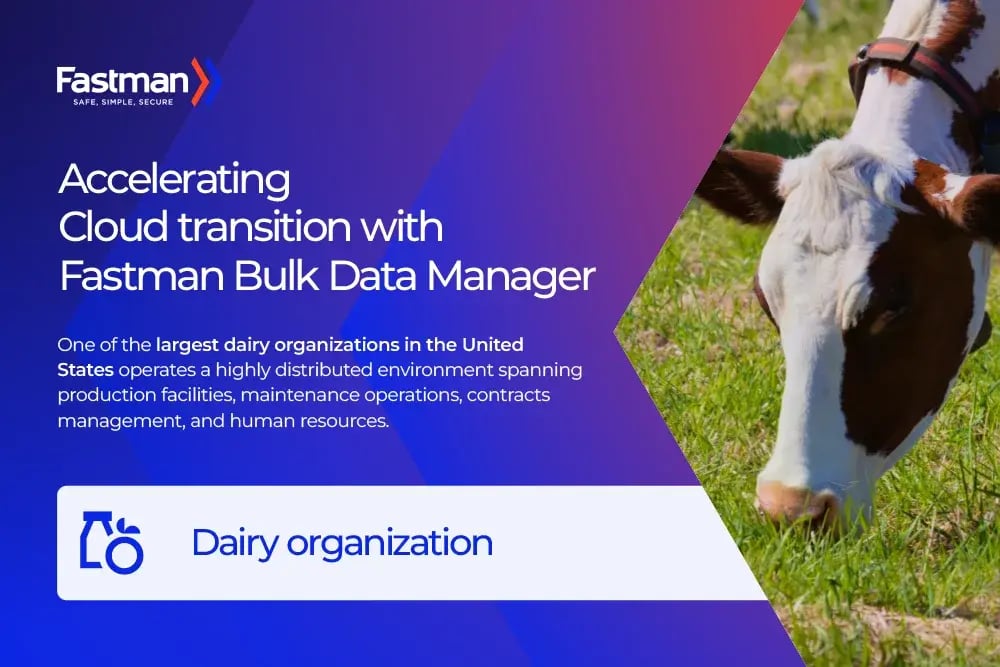 Fastman
SAFE, SIMPLE, SECURE

Accelerating Cloud transition with Fastman Bulk Data Manager

One of the largest dairy organizations in the United States operates a highly distributed environment spanning production facilities, maintenance operations, contracts management, and human resources.

Dairy organization